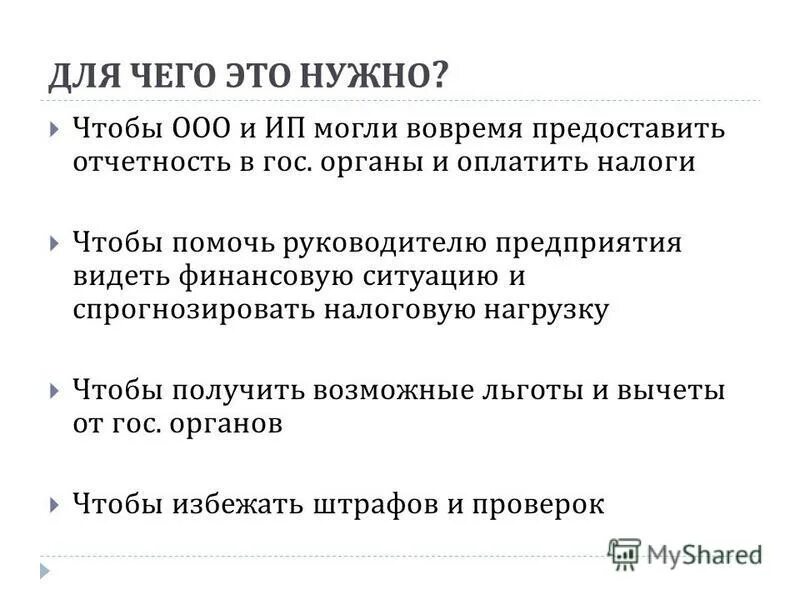 ДЛЯ ЧЕГО ЭТО НУЖНО?

Чтобы ООО и ИП могли вовремя предоставить отчетность в гос. органы и оплатить налоги

Чтобы помочь руководителю предприятия видеть финансовую ситуацию и спрогнозировать налоговую нагрузку

Чтобы получить возможные льготы и вычеты от гос. органов

Чтобы избежать штрафов и проверок

MyShared